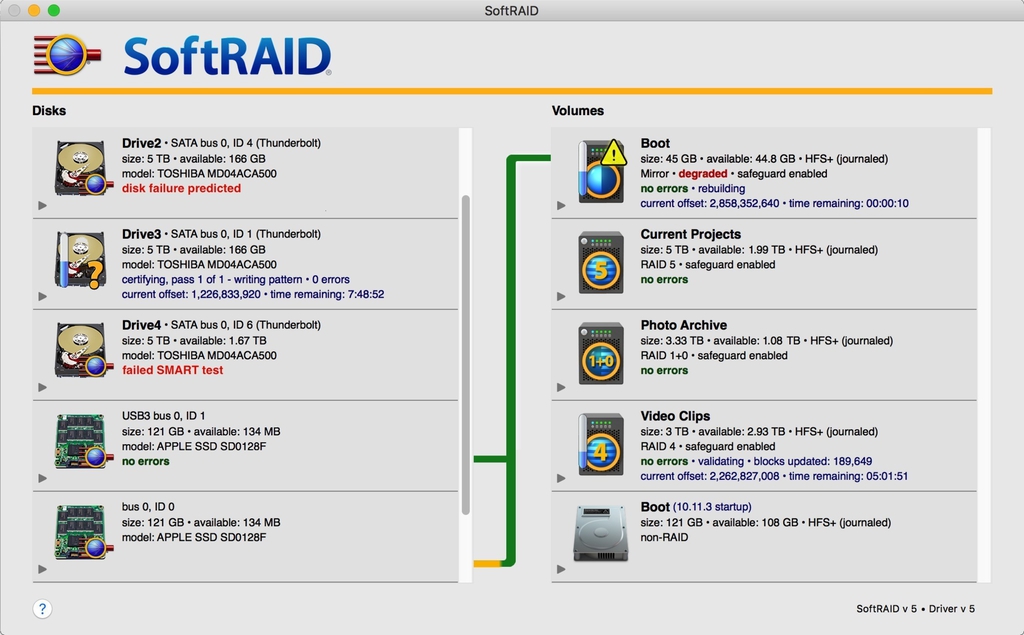 SoftRAID

SoftRAID

Disks

Drive2 • SATA bus 0, ID 4 (Thunderbolt)
size: 5 TB • available: 166 GB
model: TOSHIBA MD04ACA500
disk failure predicted

Drive3 • SATA bus 0, ID 1 (Thunderbolt)
size: 5 TB • available: 166 GB
model: TOSHIBA MD04ACA500
certifying, pass 1 of 1 - writing pattern • 0 errors
current offset: 1,226,833,920 • time remaining: 7:48:52

Drive4 • SATA bus 0, ID 6 (Thunderbolt)
size: 5 TB • available: 1.67 TB
model: TOSHIBA MD04ACA500
failed SMART test

USB3 bus 0, ID 1
size: 121 GB • available: 134 MB
model: APPLE SSD SD0128F
no errors

bus 0, ID 0
size: 121 GB • available: 134 MB
model: APPLE SSD SD0128F

Volumes

Boot
size: 45 GB • available: 44.8 GB • HFS+ (journaled)
Mirror • degraded • safeguard enabled
no errors • rebuilding
current offset: 2,858,352,640 • time remaining: 00:00:10

Current Projects
size: 5 TB • available: 1.99 TB • HFS+ (journaled)
RAID 5 • safeguard enabled
no errors

Photo Archive
size: 3.33 TB • available: 1.08 TB • HFS+ (journaled)
RAID 1+0 • safeguard enabled
no errors

Video Clips
size: 3 TB • available: 2.93 TB • HFS+ (journaled)
RAID 4 • safeguard enabled
no errors • validating • blocks updated: 189,649
current offset: 2,262,827,008 • time remaining: 05:01:51

Boot (10.11.3 startup)
size: 121 GB • available: 108 GB • HFS+ (journaled)
non-RAID

?

SoftRAID v 5 • Driver v 5